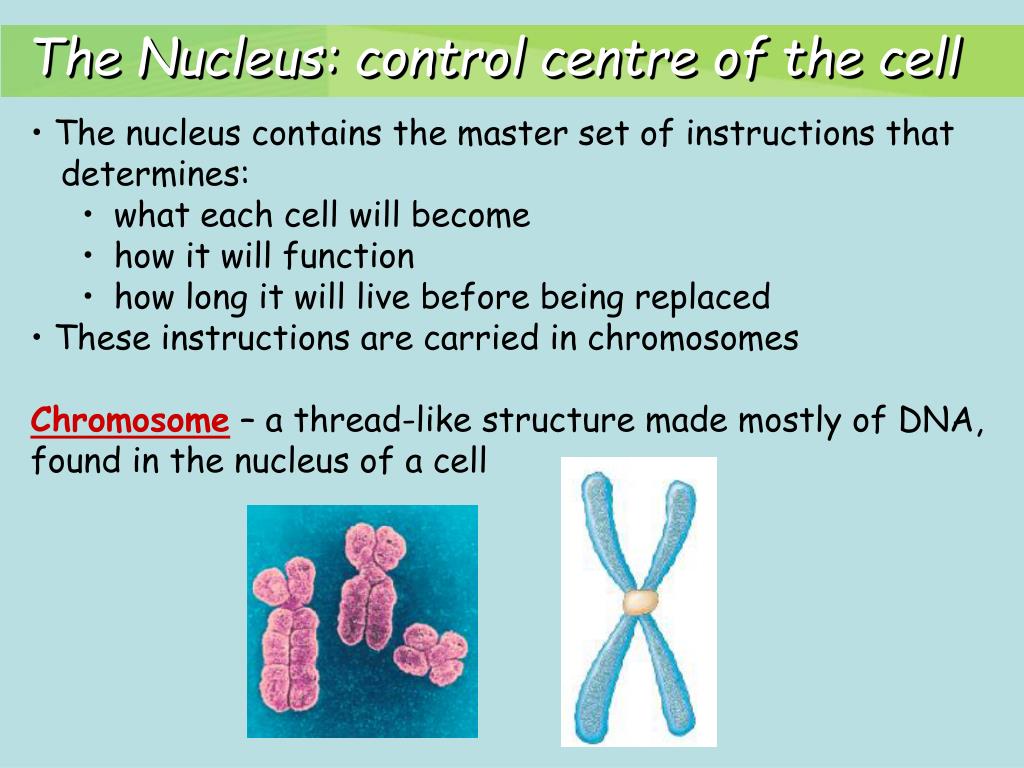 The Nucleus: control centre of the cell

• The nucleus contains the master set of instructions that determines:
• what each cell will become
• how it will function
• how long it will live before being replaced
• These instructions are carried in chromosomes

Chromosome – a thread-like structure made mostly of DNA, found in the nucleus of a cell